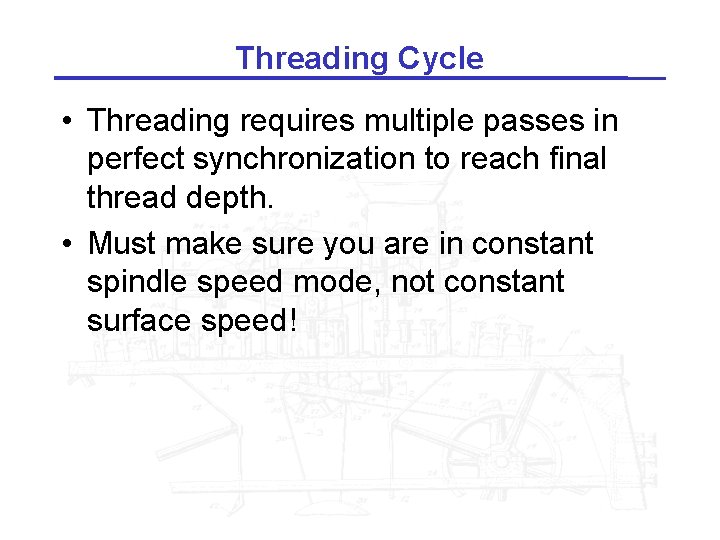 Threading Cycle

• Threading requires multiple passes in perfect synchronization to reach final thread depth.

• Must make sure you are in constant spindle speed mode, not constant surface speed!